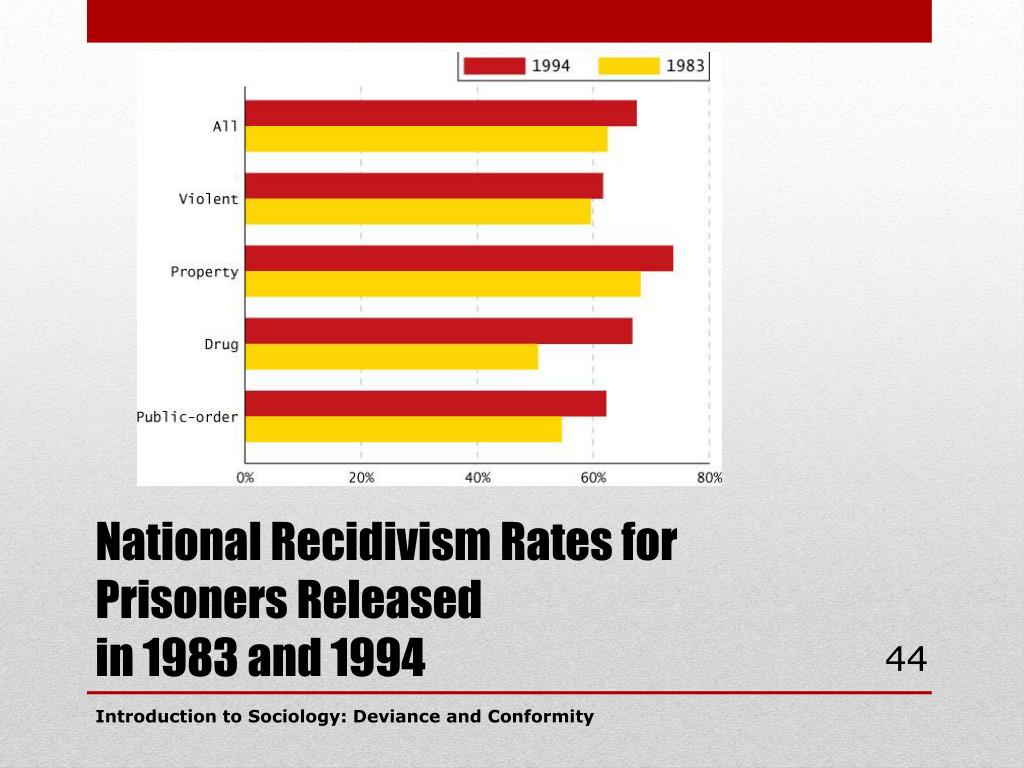 1994
1983

All
Violent
Property
Drug
Public-order

0%
20%
40%
60%
80%

National Recidivism Rates for Prisoners Released in 1983 and 1994

44

Introduction to Sociology: Deviance and Conformity